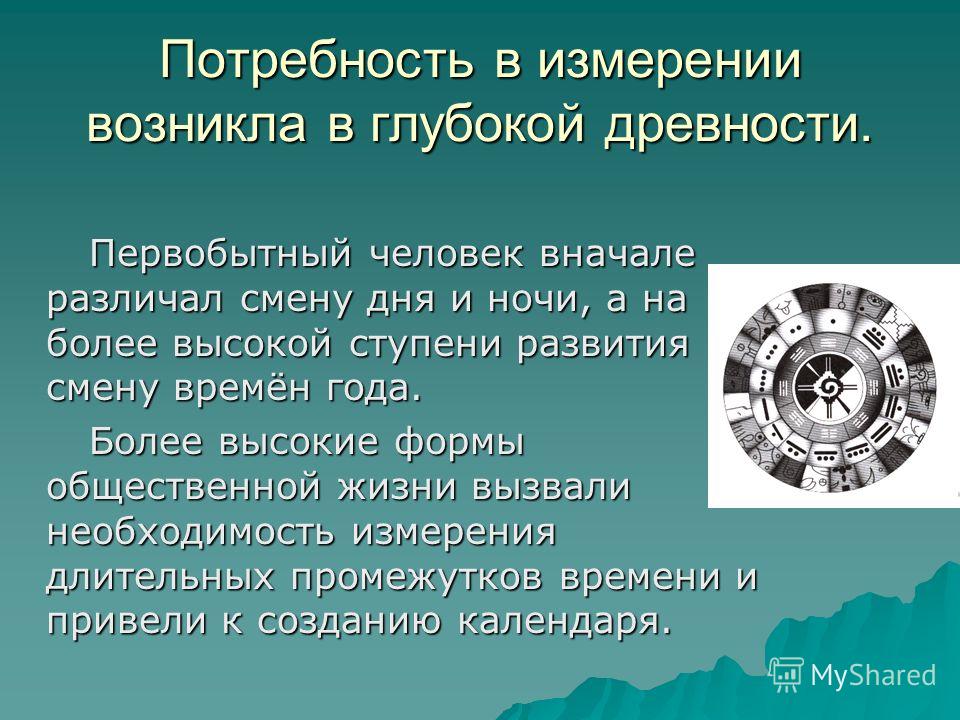 Потребность в измерении возникла в глубокой древности.

Первобытный человек вначале различал смену дня и ночи, а на более высокой ступени развития смену времён года.

Более высокие формы общественной жизни вызвали необходимость измерения длительных промежутков времени и привели к созданию календаря.

MyShared